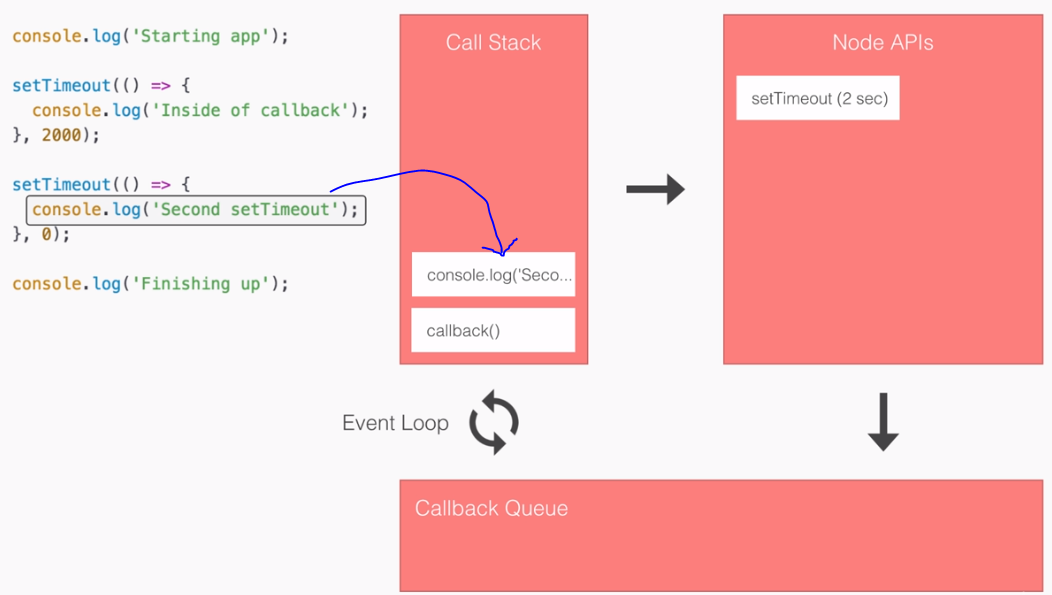 console.log('Starting app');

setTimeout(() => {
  console.log('Inside of callback');
}, 2000);

setTimeout(() => {
  console.log('Second setTimeout');
}, 0);

console.log('Finishing up');

Call Stack

console.log('Seco...

callback()

Node APIs

setTimeout (2 sec)

Event Loop

Callback Queue